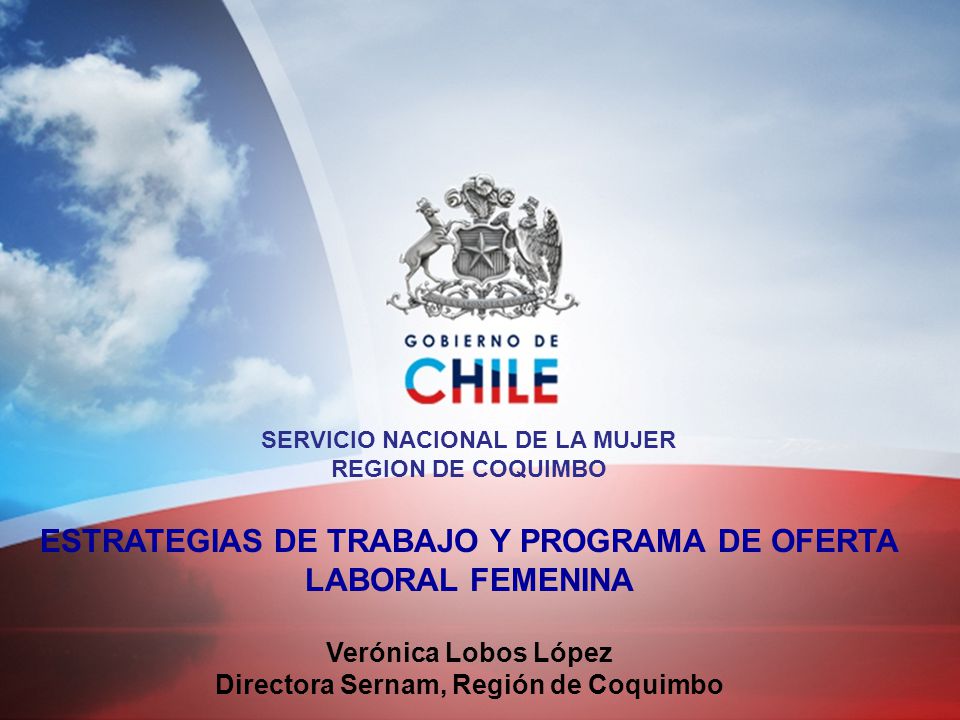 GOBIERNO DE
CHILE

SERVICIO NACIONAL DE LA MUJER
REGION DE COQUIMBO

ESTRATEGIAS DE TRABAJO Y PROGRAMA DE OFERTA LABORAL FEMENINA

Verónica Lobos López
Directora Sernam, Región de Coquimbo